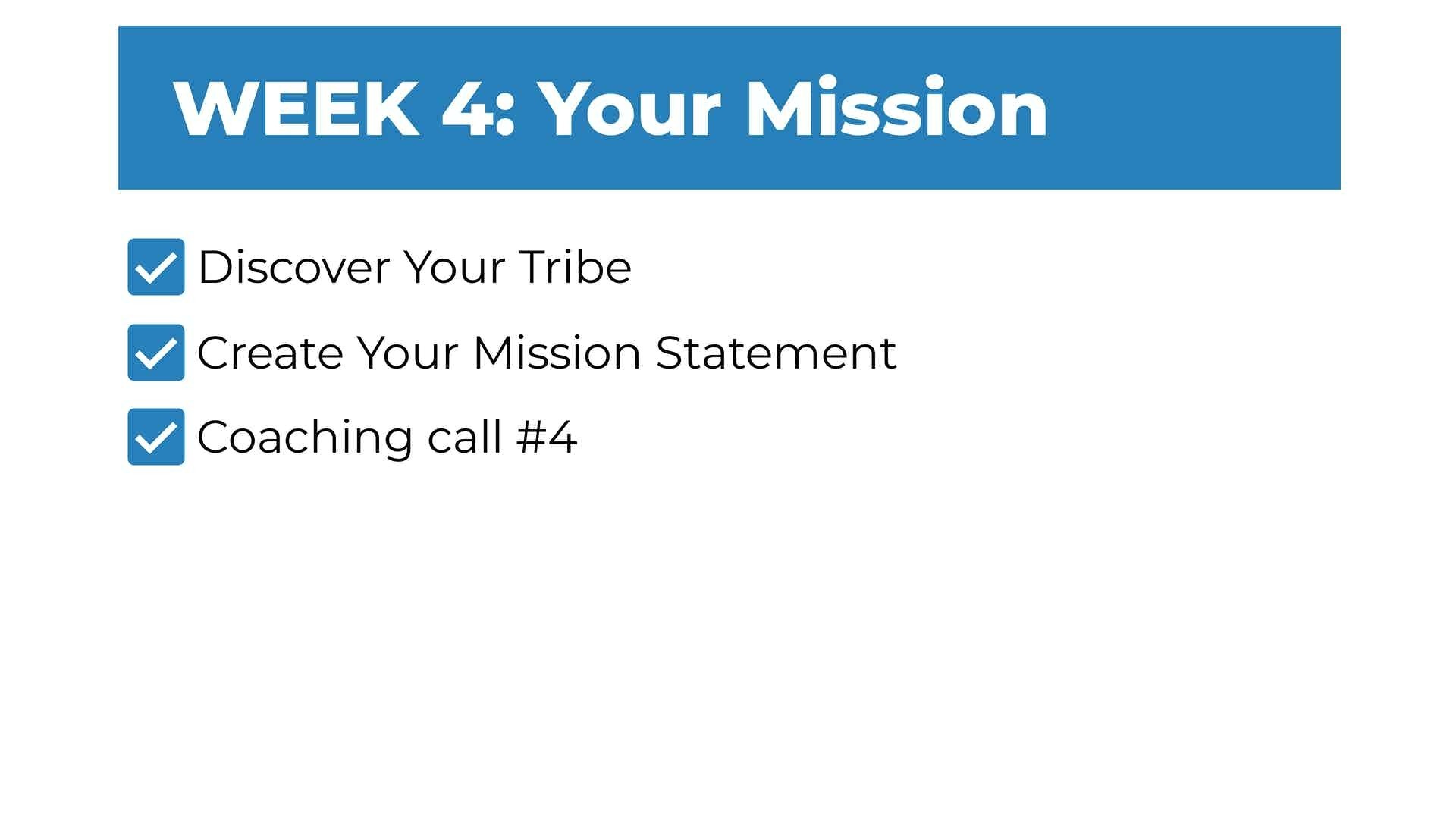 WEEK 4: Your Mission

Discover Your Tribe

Create Your Mission Statement

Coaching call #4